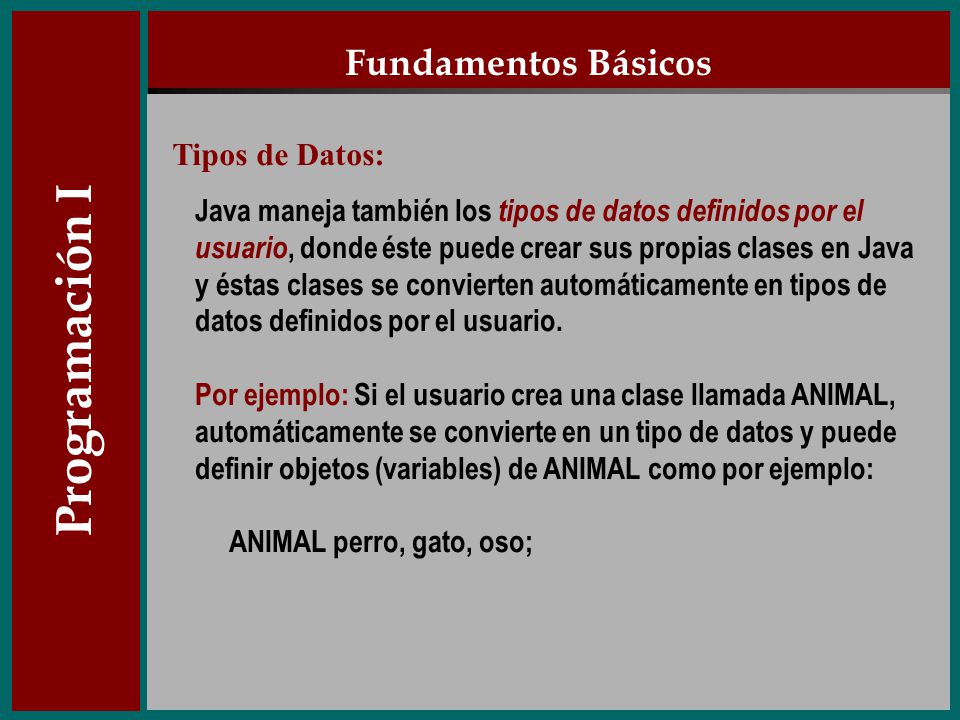 Programación I

Fundamentos Básicos

Tipos de Datos:

Java maneja también los tipos de datos definidos por el usuario, donde éste puede crear sus propias clases en Java y éstas clases se convierten automáticamente en tipos de datos definidos por el usuario.

Por ejemplo: Si el usuario crea una clase llamada ANIMAL, automáticamente se convierte en un tipo de datos y puede definir objetos (variables) de ANIMAL como por ejemplo:

ANIMAL perro, gato, oso;